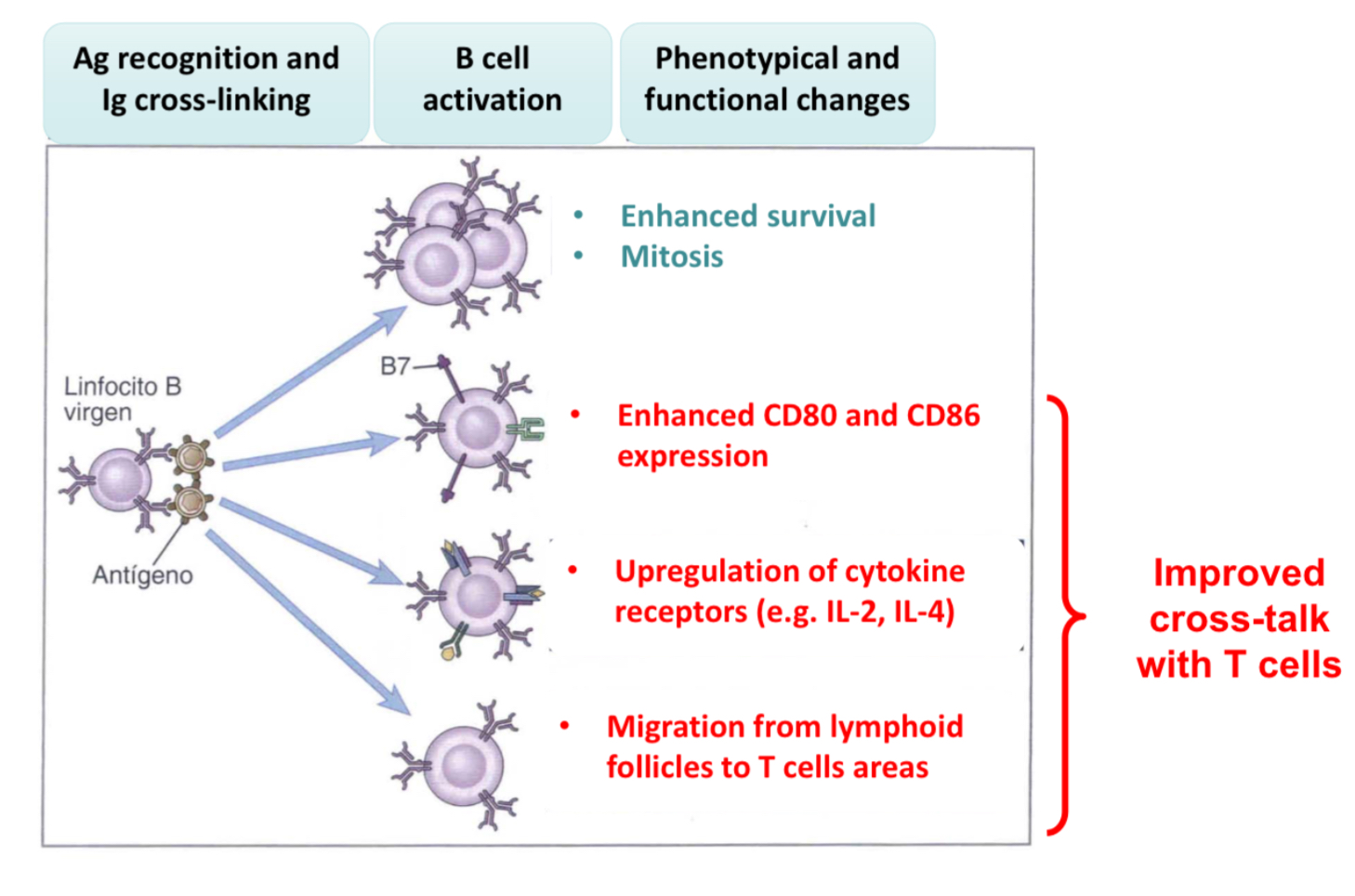 Ag recognition and Ig cross-linking

B cell activation

Phenotypical and functional changes

Linfocito B virgen

Antígeno

B7

• Enhanced survival
• Mitosis

• Enhanced CD80 and CD86 expression

• Upregulation of cytokine receptors (e.g. IL-2, IL-4)

• Migration from lymphoid follicles to T cells areas

Improved cross-talk with T cells